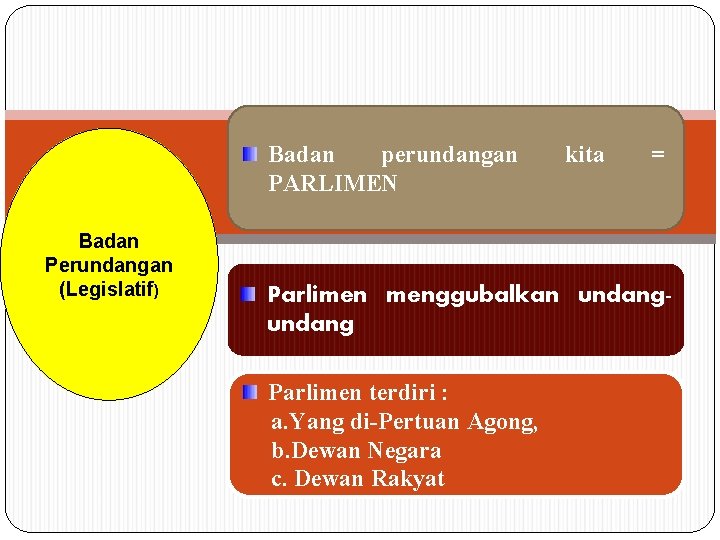 Badan Perundangan (Legislatif)

Badan perundangan kita = PARLIMEN

Parlimen menggubalkan undang-undang

Parlimen terdiri :
a.Yang di-Pertuan Agong,
b.Dewan Negara
c. Dewan Rakyat